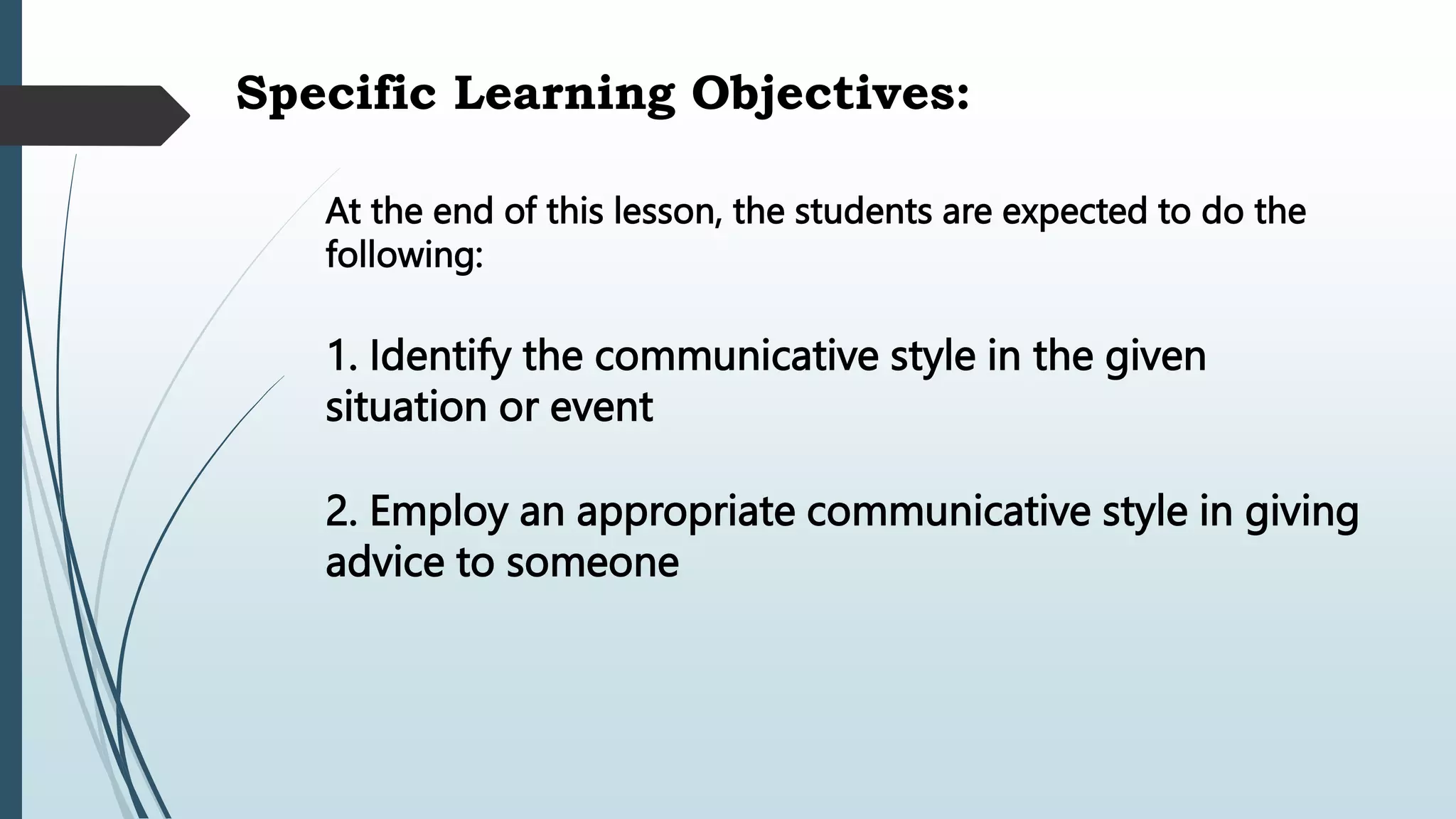 Specific Learning Objectives:

At the end of this lesson, the students are expected to do the following:

1. Identify the communicative style in the given situation or event

2. Employ an appropriate communicative style in giving advice to someone